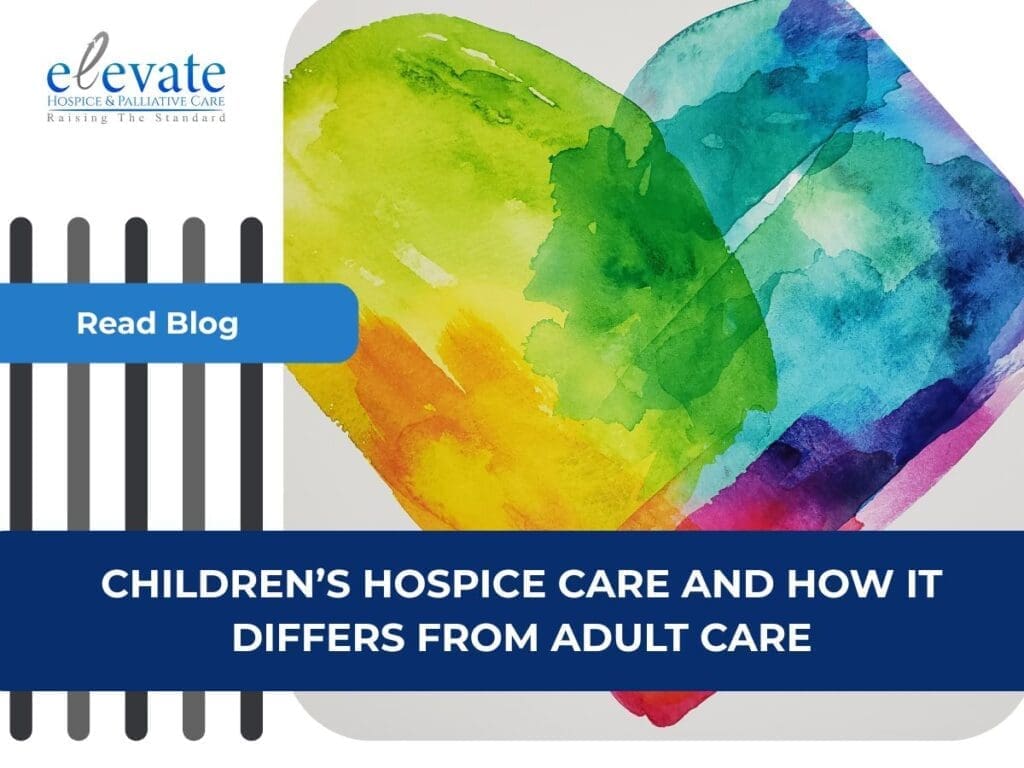 elevate
HOSPICE & PALLIATIVE CARE
Raising The Standard

Read Blog

CHILDREN'S HOSPICE CARE AND HOW IT DIFFERS FROM ADULT CARE